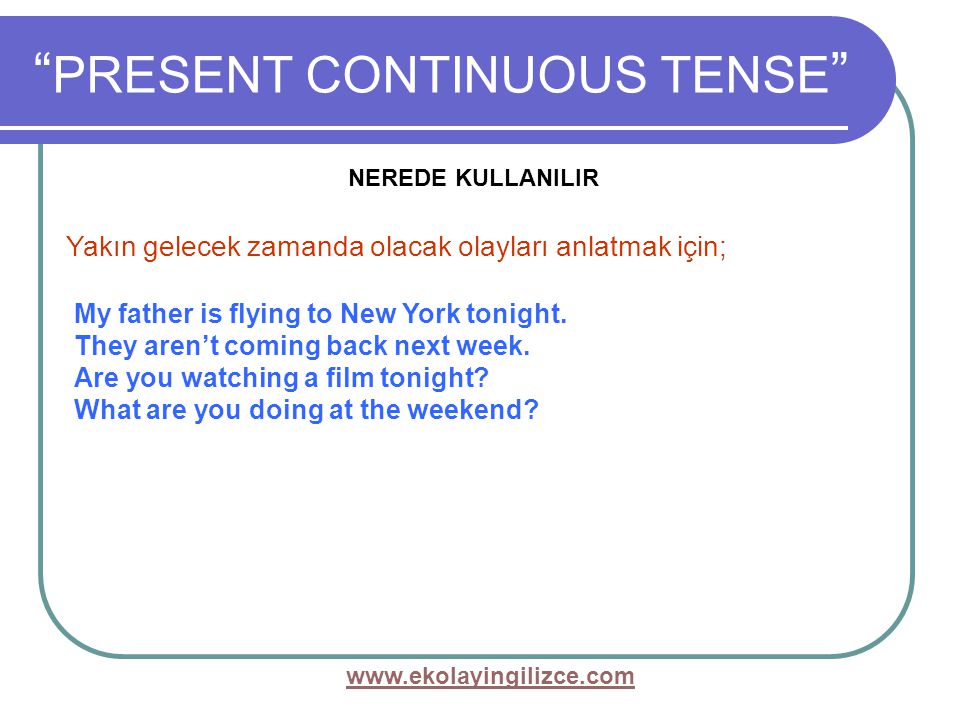 “PRESENT CONTINUOUS TENSE”

NEREDE KULLANILIR

Yakın gelecek zamanda olacak olayları anlatmak için;

My father is flying to New York tonight.
They aren’t coming back next week.
Are you watching a film tonight?
What are you doing at the weekend?

www.ekolayingilizce.com